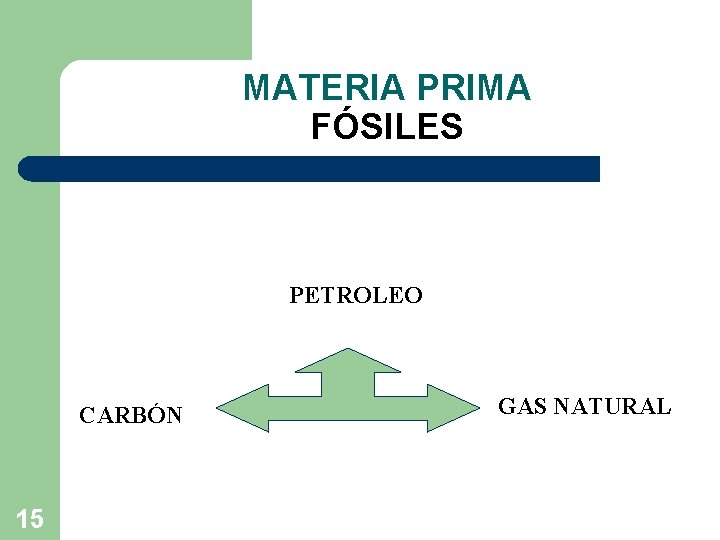 MATERIA PRIMA
FÓSILES

PETROLEO

CARBÓN

GAS NATURAL

15